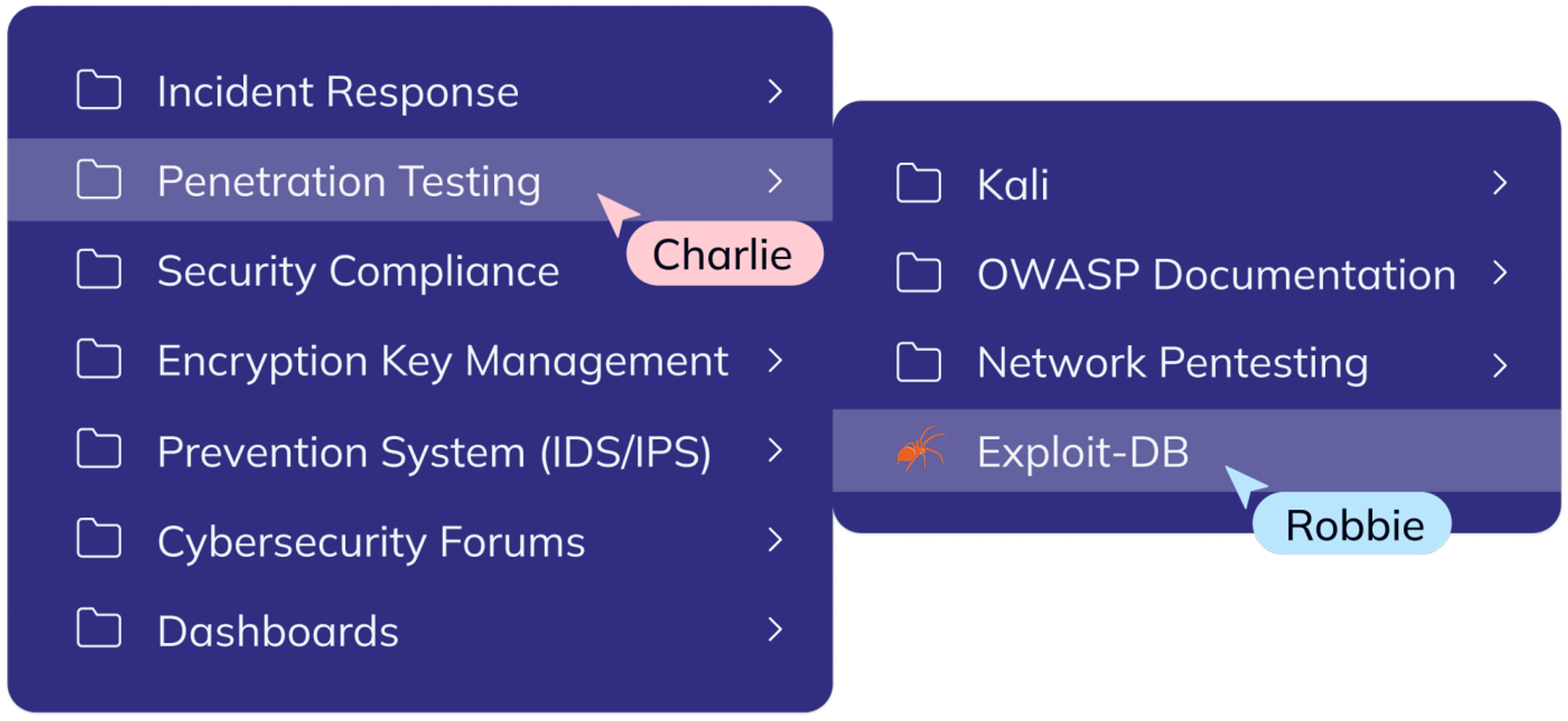 Incident Response
Penetration Testing
Charlie
Security Compliance
Encryption Key Management
Prevention System (IDS/IPS)
Cybersecurity Forums
Dashboards

Kali
OWASP Documentation
Network Pentesting
Exploit-DB
Robbie